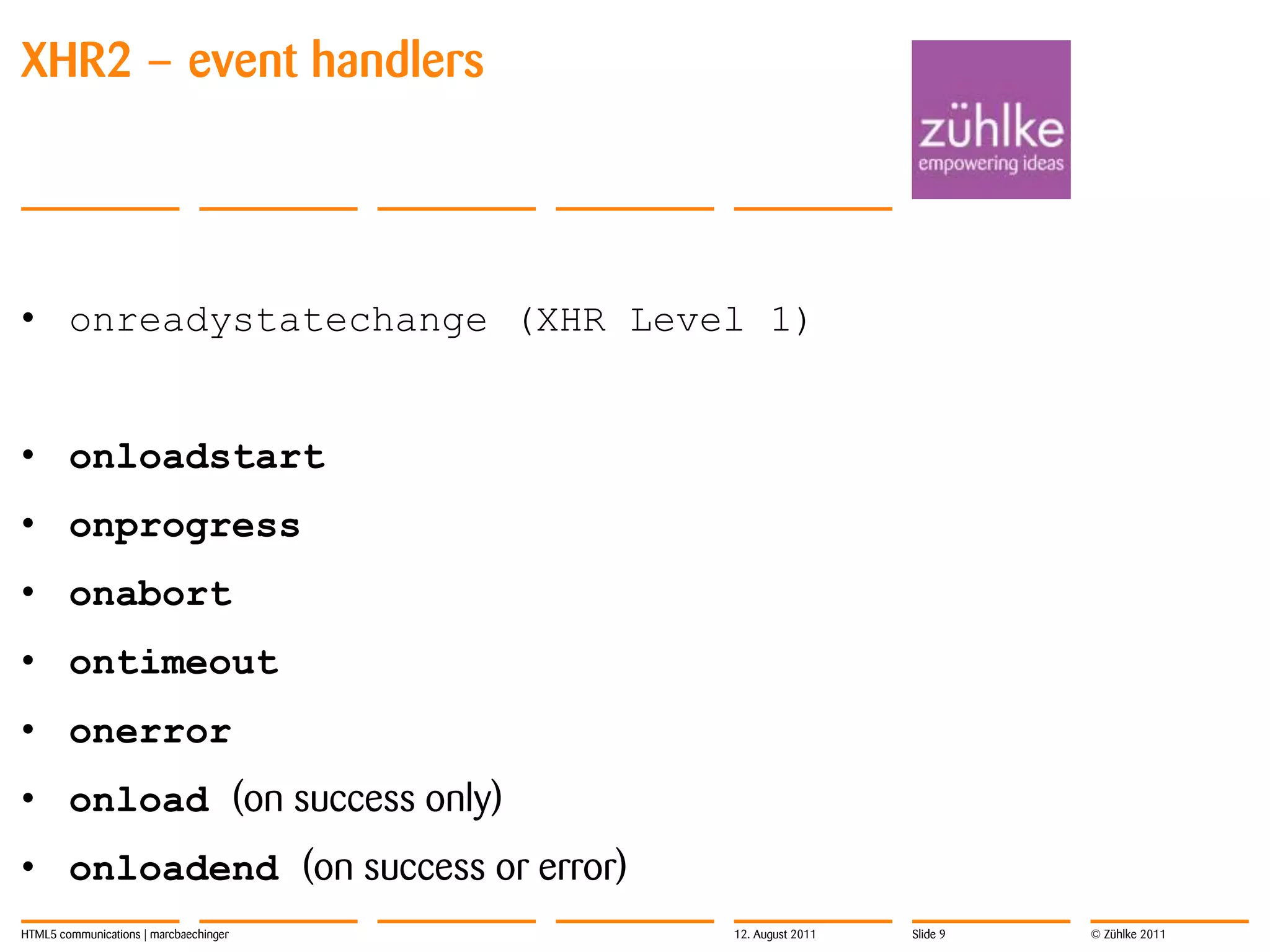 XHR2 – event handlers

zühlke
empowering ideas

• onreadystatechange (XHR Level 1)

• onloadstart
• onprogress
• onabort
• ontimeout
• onerror
• onload (on success only)
• onloadend (on success or error)

HTML5 communications | marcbaechinger
12. August 2011
Slide 9
© Zühlke 2011